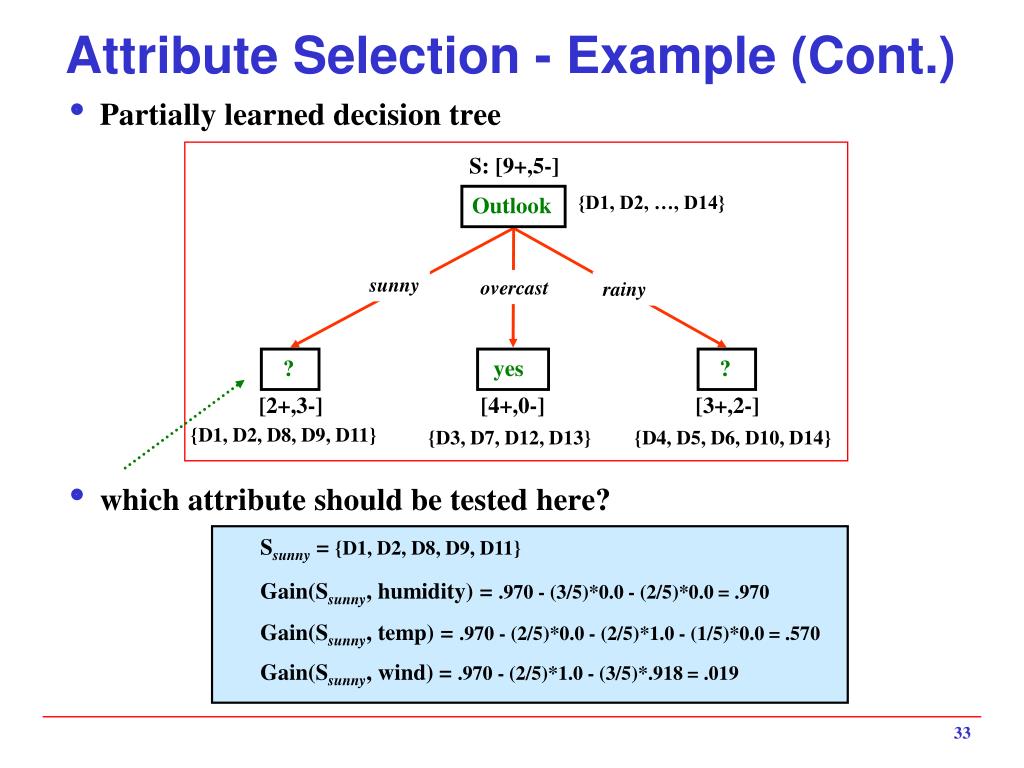 Attribute Selection - Example (Cont.)

• Partially learned decision tree

S: [9+,5-]

Outlook

{D1, D2, …, D14}

sunny

overcast

rainy

?

yes

?

[2+,3-]

[4+,0-]

[3+,2-]

{D1, D2, D8, D9, D11}

{D3, D7, D12, D13}

{D4, D5, D6, D10, D14}

• which attribute should be tested here?

$S_{sunny}$ = {D1, D2, D8, D9, D11}

Gain($S_{sunny}$, humidity) = .970 - (3/5)*0.0 - (2/5)*0.0 = .970

Gain($S_{sunny}$, temp) = .970 - (2/5)*0.0 - (2/5)*1.0 - (1/5)*0.0 = .570

Gain($S_{sunny}$, wind) = .970 - (2/5)*1.0 - (3/5)*.918 = .019

33